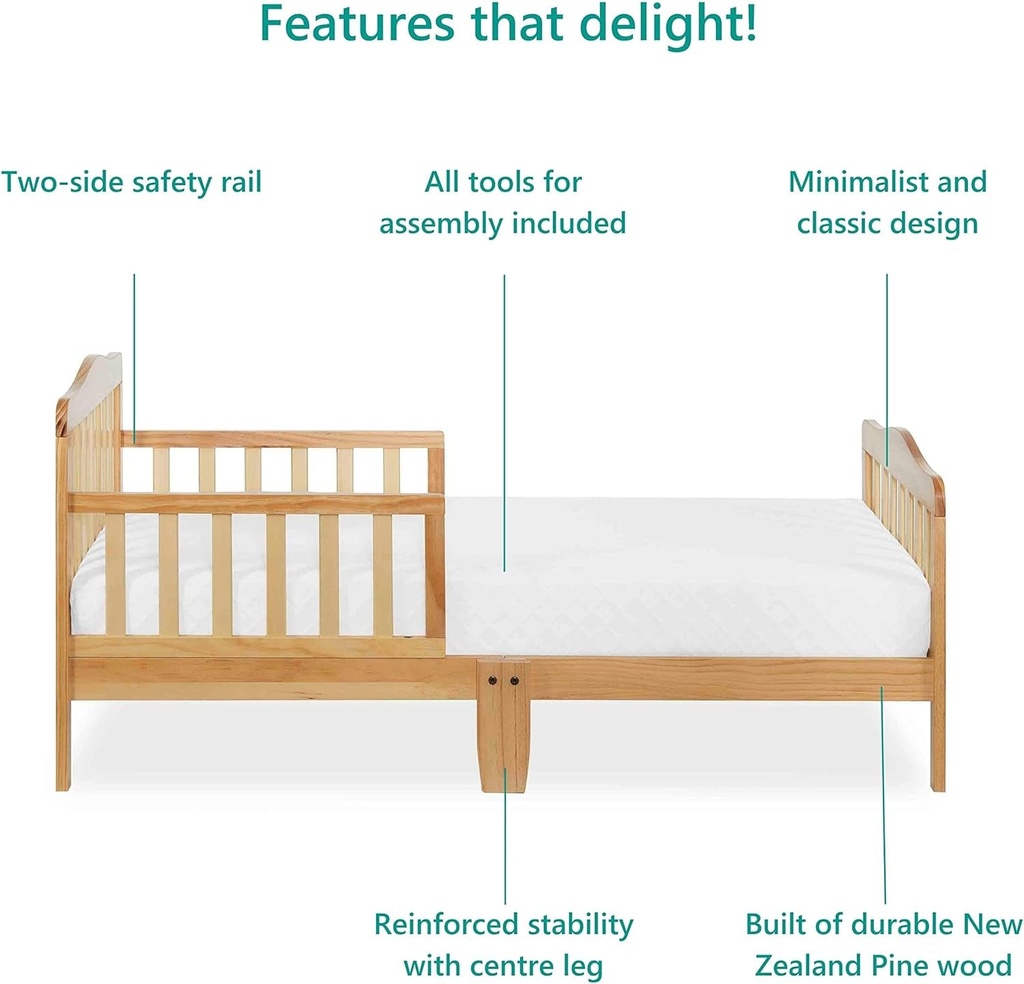 Features that delight!

Two-side safety rail

All tools for assembly included

Minimalist and classic design

Reinforced stability with centre leg

Built of durable New Zealand Pine wood